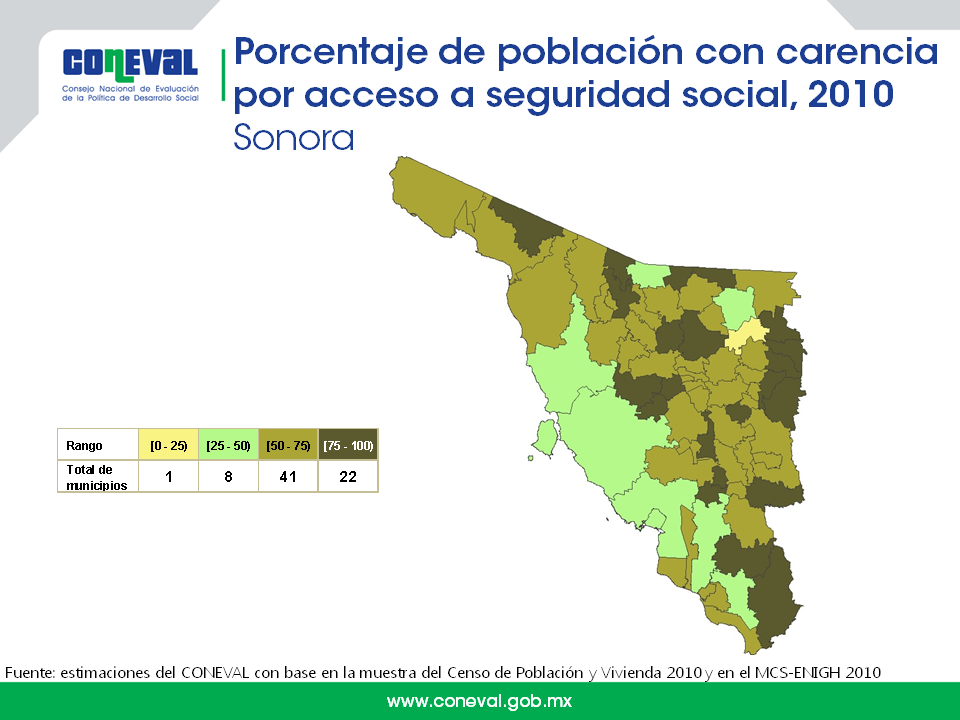 CONEVAL
Consejo Nacional de Evaluación de la Política de Desarrollo Social

Porcentaje de población con carencia por acceso a seguridad social, 2010
Sonora

| Rango | [0 - 25) | [25 - 50) | [50 - 75) | [75 - 100) |
|---|---|---|---|---|
| Total de municipios | 1 | 8 | 41 | 22 |

Fuente: estimaciones del CONEVAL con base en la muestra del Censo de Población y Vivienda 2010 y en el MCS-ENIGH 2010

www.coneval.gob.mx